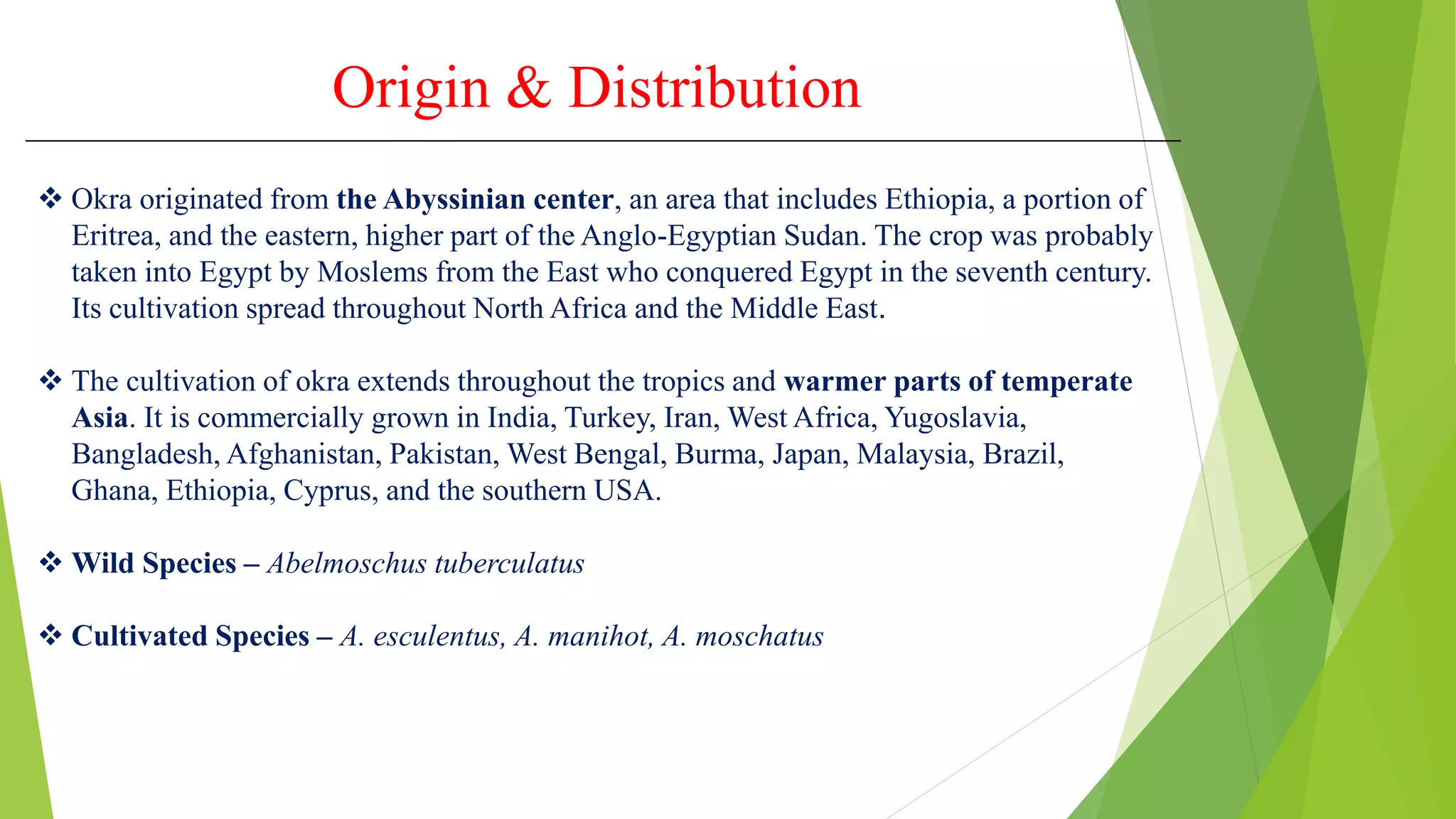 Origin & Distribution

❖ Okra originated from the Abyssinian center, an area that includes Ethiopia, a portion of Eritrea, and the eastern, higher part of the Anglo-Egyptian Sudan. The crop was probably taken into Egypt by Moslems from the East who conquered Egypt in the seventh century. Its cultivation spread throughout North Africa and the Middle East.

❖ The cultivation of okra extends throughout the tropics and warmer parts of temperate Asia. It is commercially grown in India, Turkey, Iran, West Africa, Yugoslavia, Bangladesh, Afghanistan, Pakistan, West Bengal, Burma, Japan, Malaysia, Brazil, Ghana, Ethiopia, Cyprus, and the southern USA.

❖ Wild Species – Abelmoschus tuberculatus

❖ Cultivated Species – A. esculentus, A. manihot, A. moschatus